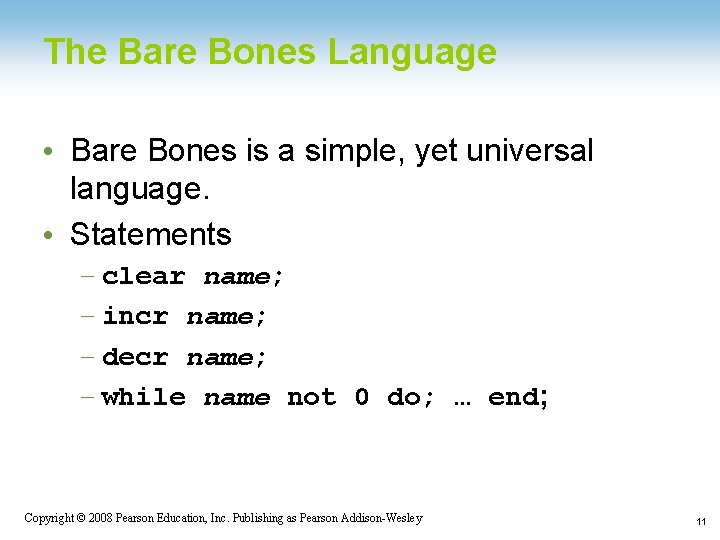 The Bare Bones Language

• Bare Bones is a simple, yet universal language.
• Statements
– clear name;
– incr name;
– decr name;
– while name not 0 do; … end;

Copyright © 2008 Pearson Education, Inc. Publishing as Pearson Addison-Wesley

11